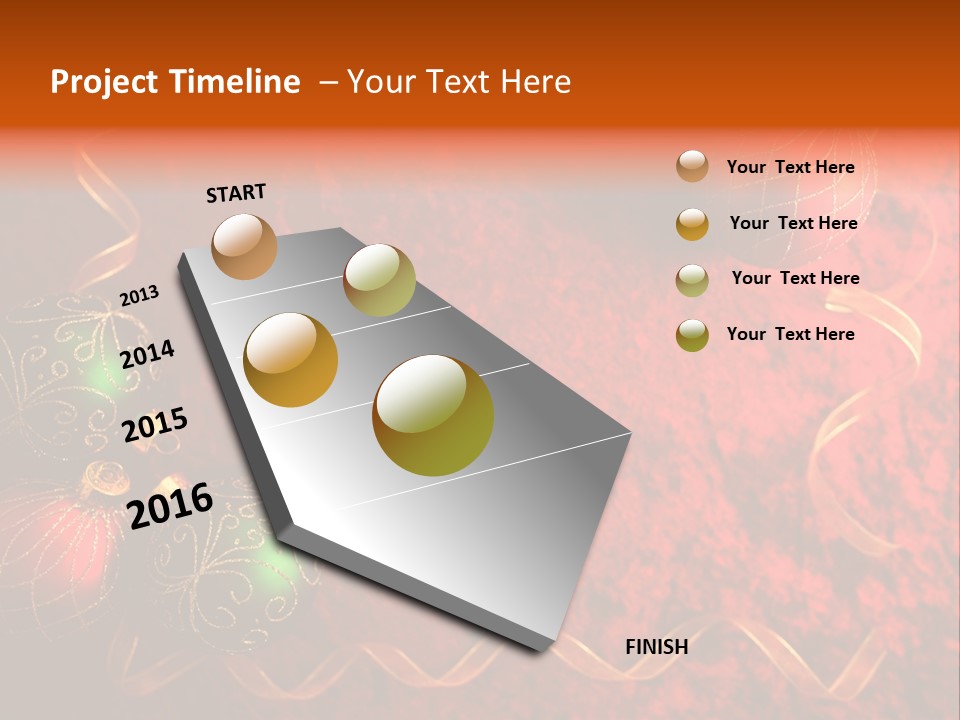 Project Timeline – Your Text Here

START

2013

2014

2015

2016

FINISH

Your Text Here

Your Text Here

Your Text Here

Your Text Here